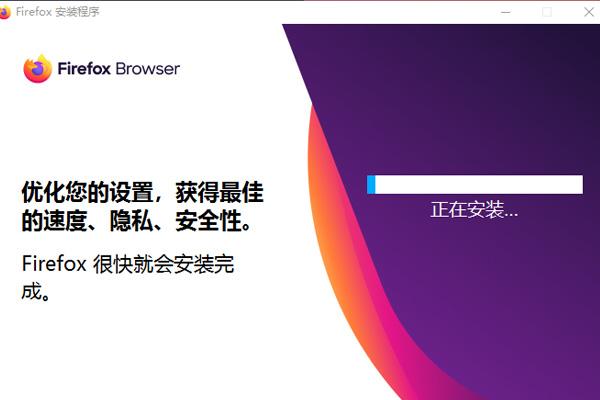 Firefox 安装程序

Firefox Browser

优化您的设置，获得最佳的速度、隐私、安全性。

Firefox 很快就会安装完成。

正在安装...